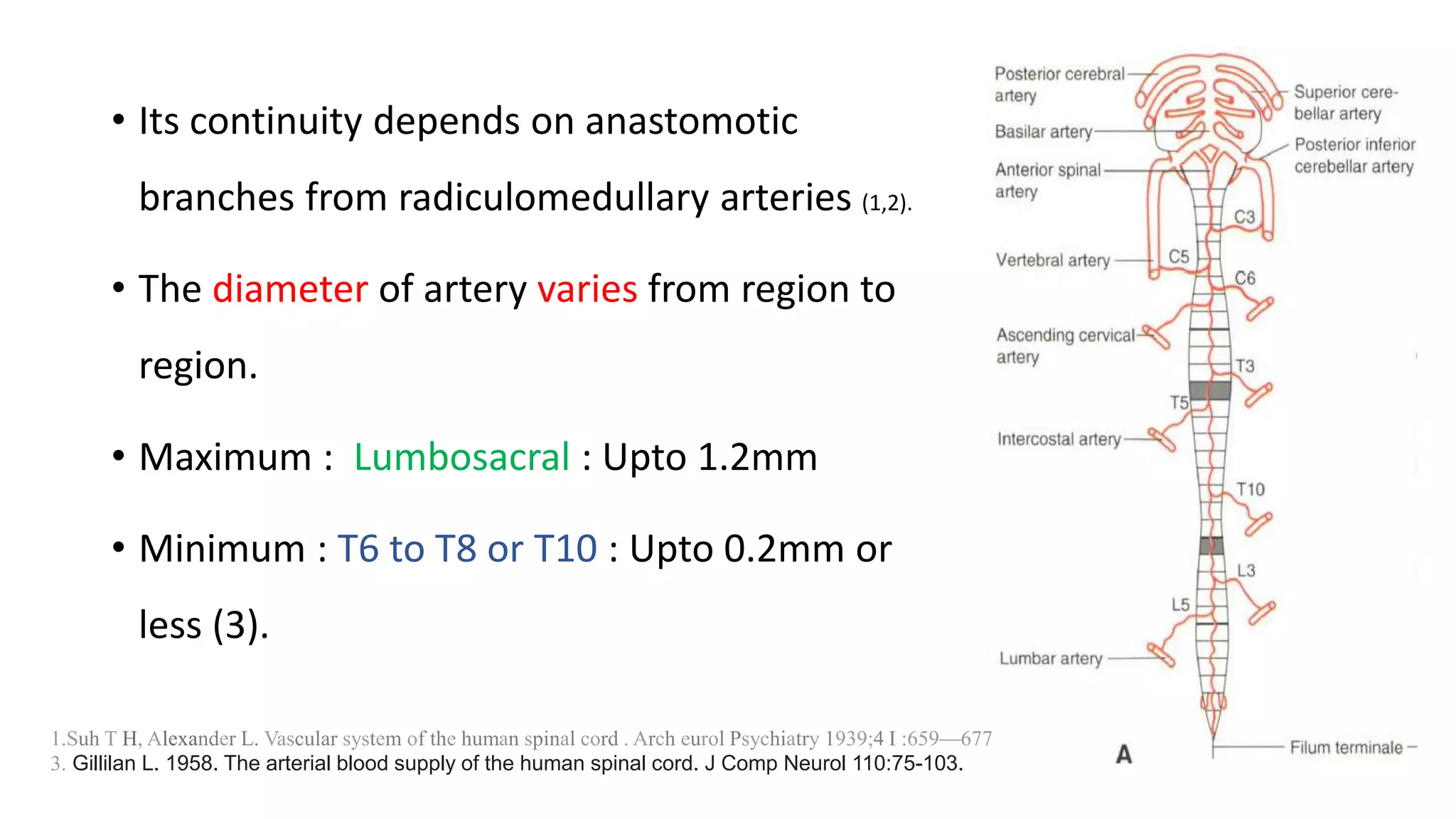 • Its continuity depends on anastomotic branches from radiculomedullary arteries (1,2).

• The diameter of artery varies from region to region.

• Maximum : Lumbosacral : Upto 1.2mm

• Minimum : T6 to T8 or T10 : Upto 0.2mm or less (3).

1.Suh T H, Alexander L. Vascular system of the human spinal cord . Arch eurol Psychiatry 1939;4 I :659—677
3. Gillilan L. 1958. The arterial blood supply of the human spinal cord. J Comp Neurol 110:75-103.

Posterior cerebral artery
Basilar artery
Anterior spinal artery
Vertebral artery
Ascending cervical artery
Intercostal artery
Lumbar artery
Superior cerebellar artery
Posterior inferior cerebellar artery
C3
C5
C6
T3
T5
T10
L3
L5
A
Filum terminale